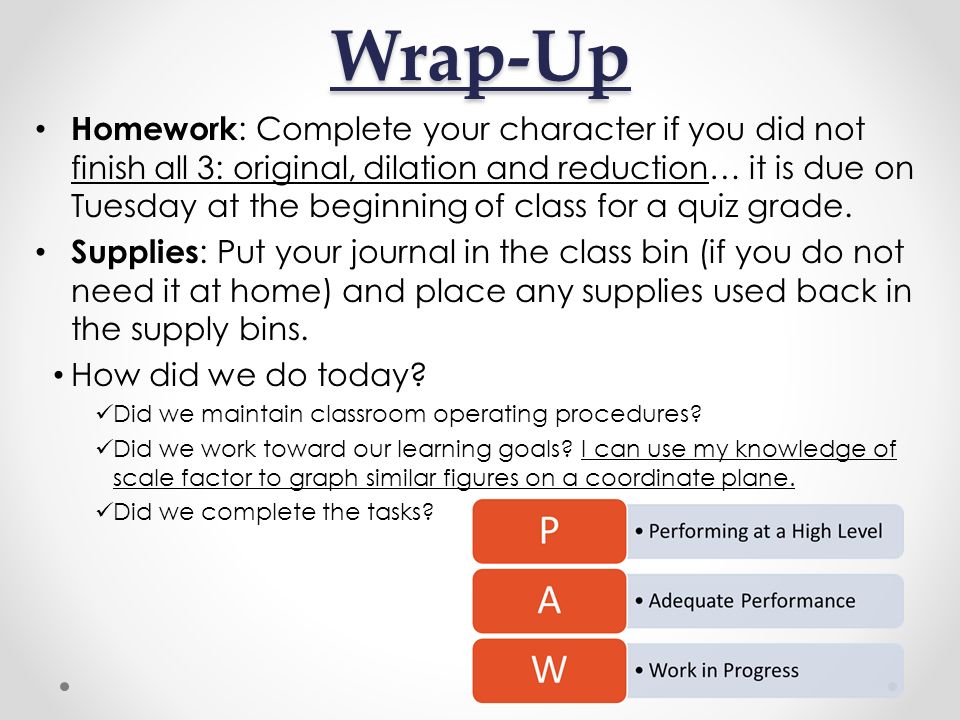 Wrap-Up

• Homework: Complete your character if you did not finish all 3: original, dilation and reduction… it is due on Tuesday at the beginning of class for a quiz grade.

• Supplies: Put your journal in the class bin (if you do not need it at home) and place any supplies used back in the supply bins.

• How did we do today?

✓Did we maintain classroom operating procedures?

✓Did we work toward our learning goals? I can use my knowledge of scale factor to graph similar figures on a coordinate plane.

✓Did we complete the tasks?

P • Performing at a High Level

A • Adequate Performance

W • Work in Progress